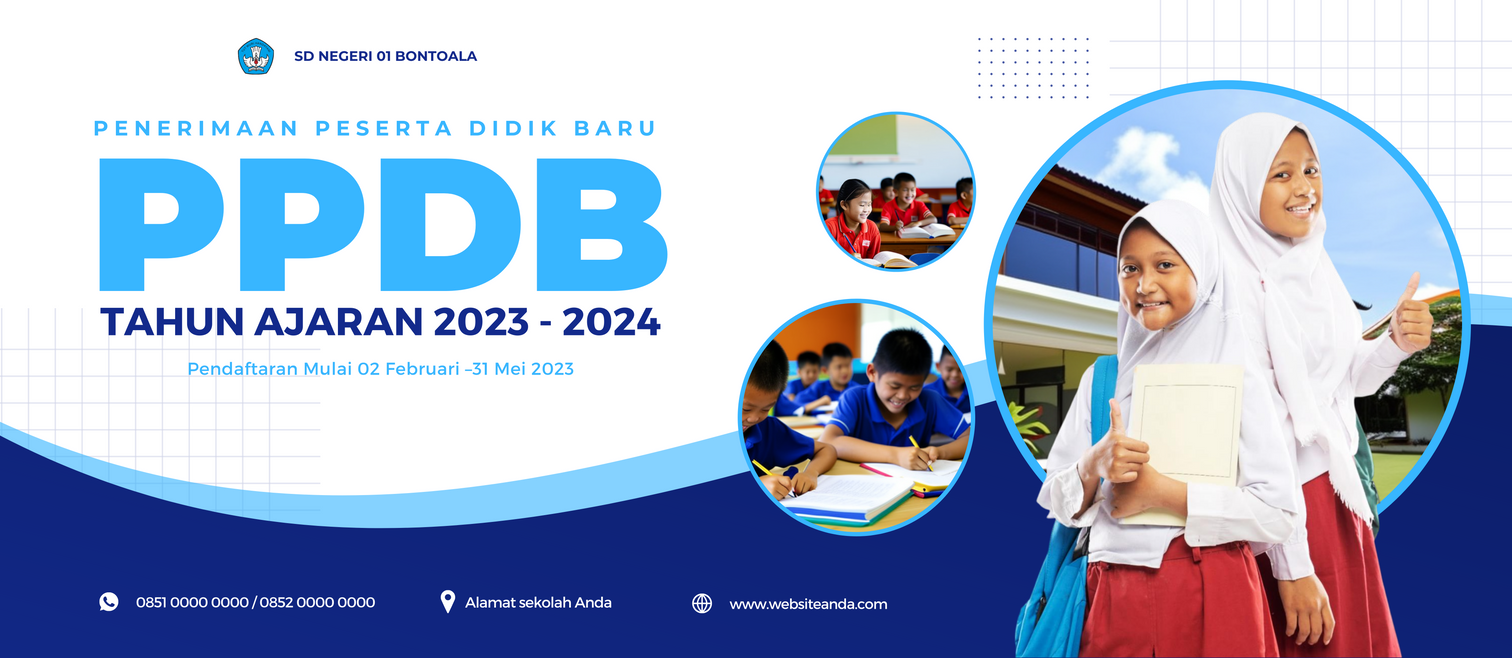 SD NEGERI 01 BONTOALA

PENERIMAAN PESERTA DIDIK BARU

PPDB

TAHUN AJARAN 2023 - 2024

Pendaftaran Mulai 02 Februari –31 Mei 2023

0851 0000 0000 / 0852 0000 0000

Alamat sekolah Anda

www.websiteanda.com